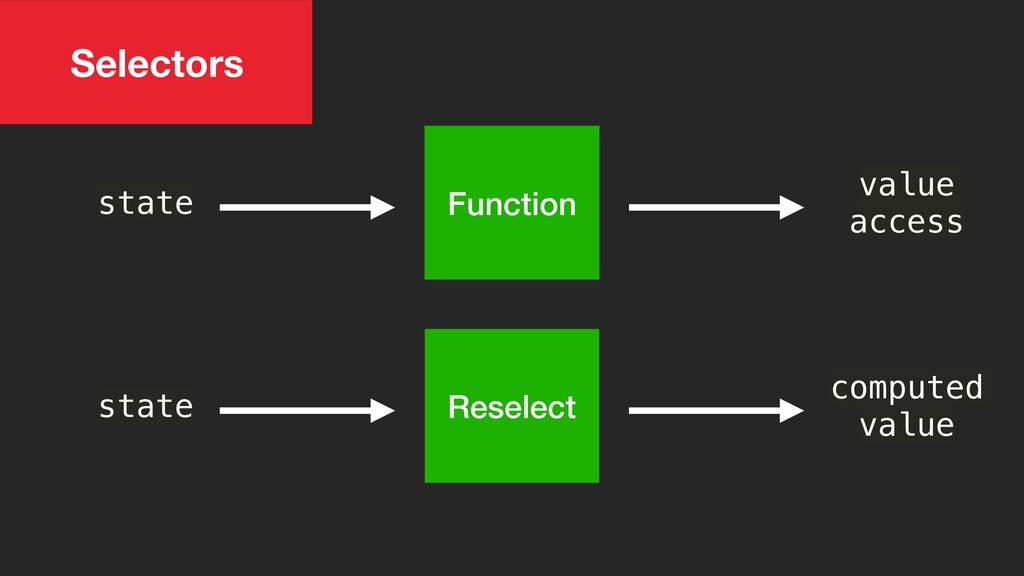 Selectors

state

Function

value access

state

Reselect

computed value